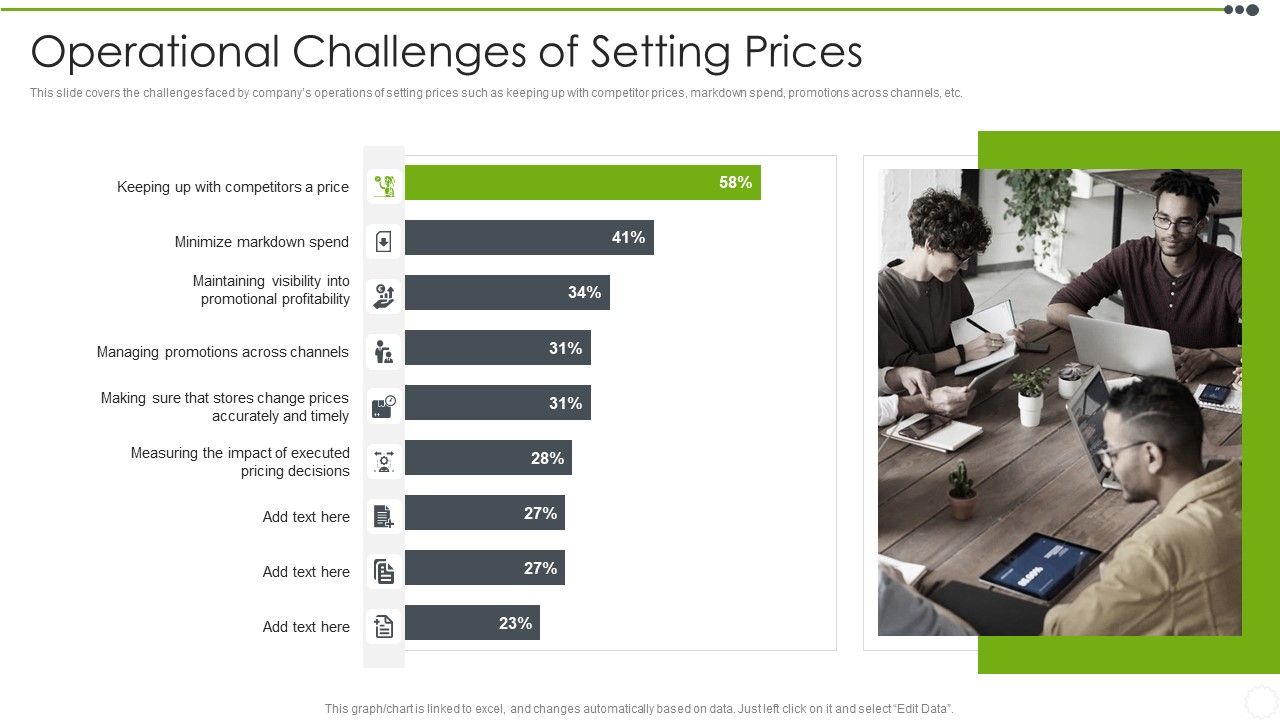 Operational Challenges of Setting Prices

This slide covers the challenges faced by company's operations of setting prices such as keeping up with competitor prices, markdown spend, promotions across channels, etc.

Keeping up with competitors a price 58%

Minimize markdown spend 41%

Maintaining visibility into promotional profitability 34%

Managing promotions across channels 31%

Making sure that stores change prices accurately and timely 31%

Measuring the impact of executed pricing decisions 28%

Add text here 27%

Add text here 27%

Add text here 23%

This graph/chart is linked to excel, and changes automatically based on data. Just left click on it and select "Edit Data".